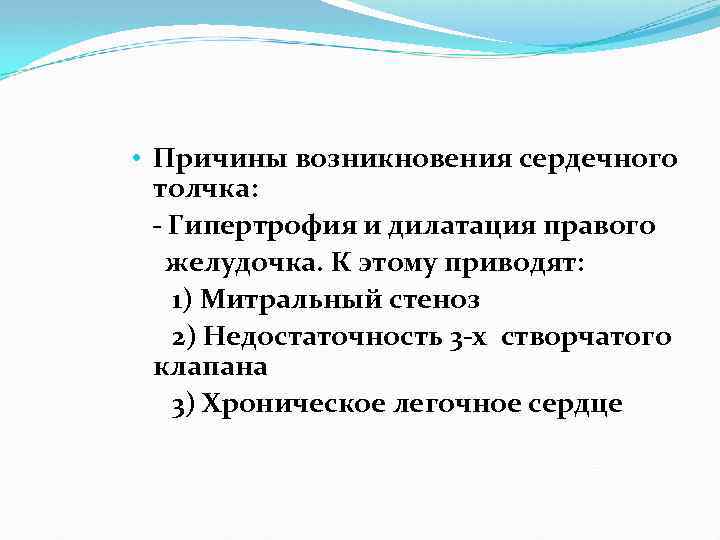 • Причины возникновения сердечного толчка:

- Гипертрофия и дилатация правого желудочка. К этому приводят:

1) Митральный стеноз

2) Недостаточность 3-х створчатого клапана

3) Хроническое легочное сердце